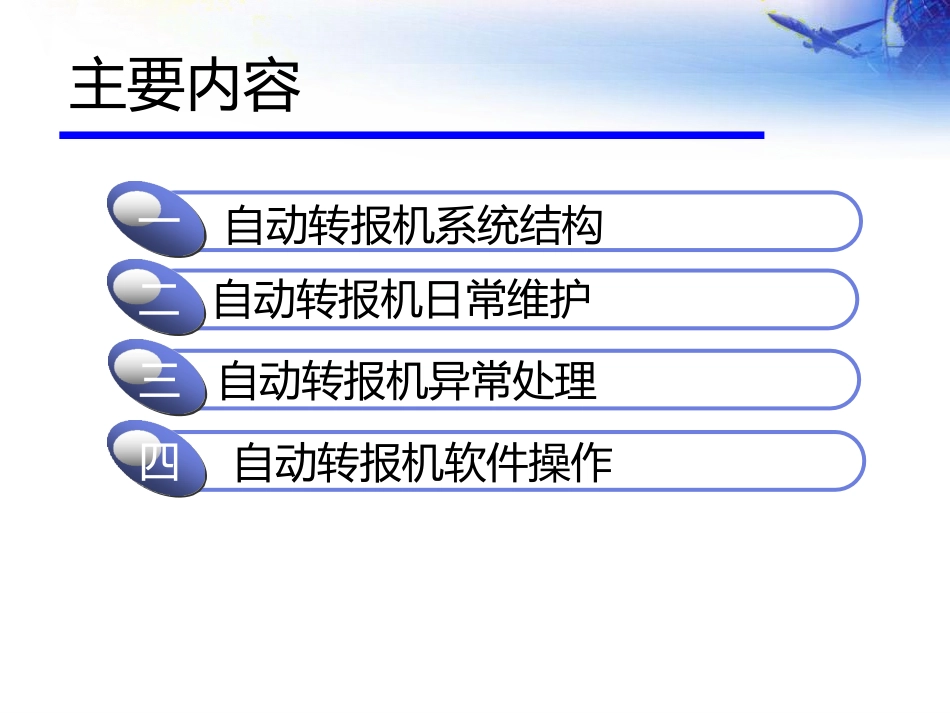 主要内容

一 自动转报机系统结构

二 自动转报机日常维护

三 自动转报机异常处理

四 自动转报机软件操作